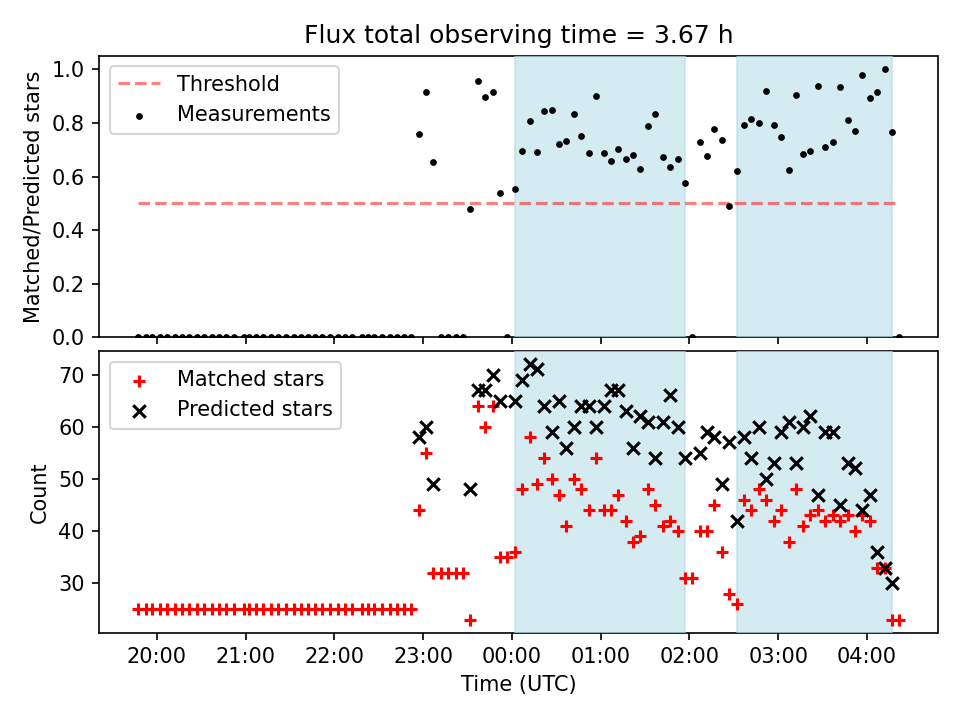 Flux total observing time = 3.67 h

Threshold
Measurements

Matched/Predicted stars

1.0
0.8
0.6
0.4
0.2
0.0

Matched stars
Predicted stars

Count

70
60
50
40
30

20:00 21:00 22:00 23:00 00:00 01:00 02:00 03:00 04:00
Time (UTC)